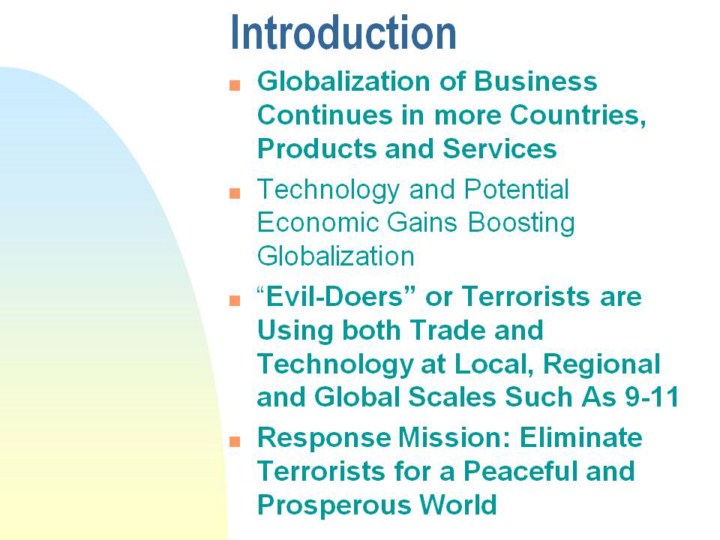 Introduction

Globalization of Business Continues in more Countries, Products and Services

Technology and Potential Economic Gains Boosting Globalization

“Evil-Doers” or Terrorists are Using both Trade and Technology at Local, Regional and Global Scales Such As 9-11

Response Mission: Eliminate Terrorists for a Peaceful and Prosperous World